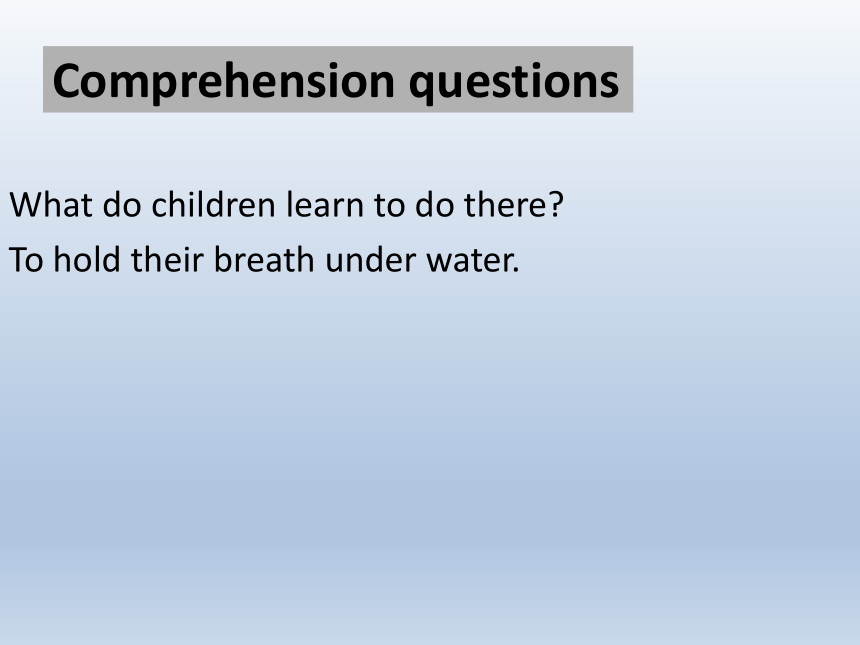 Comprehension questions

What do children learn to do there?
To hold their breath under water.